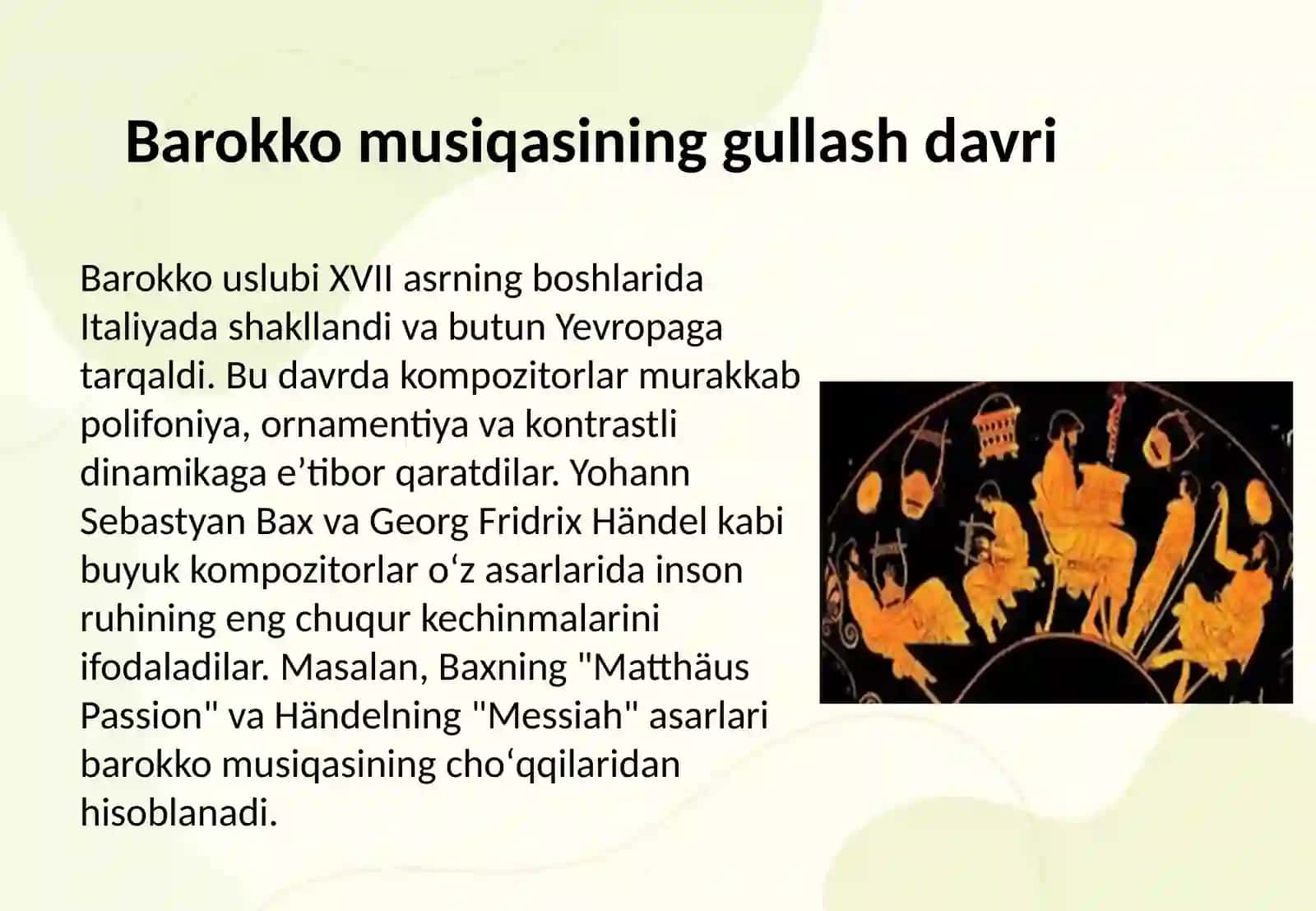 Barokko musiqasining gullash davri

Barokko uslubi XVII asrning boshlarida Italiyada shakllandi va butun Yevropaga tarqaldi. Bu davrda kompozitorlar murakkab polifoniya, ornamentiya va kontrastli dinamikaga e’tibor qaratdilar. Yohann Sebastyan Bax va Georg Fridrix Händel kabi buyuk kompozitorlar o‘z asarlarida inson ruhining eng chuqur kechinmalarini ifodaladilar. Masalan, Baxning "Matthäus Passion" va Händelning "Messiah" asarlari barokko musiqasining cho‘qqilaridan hisoblanadi.